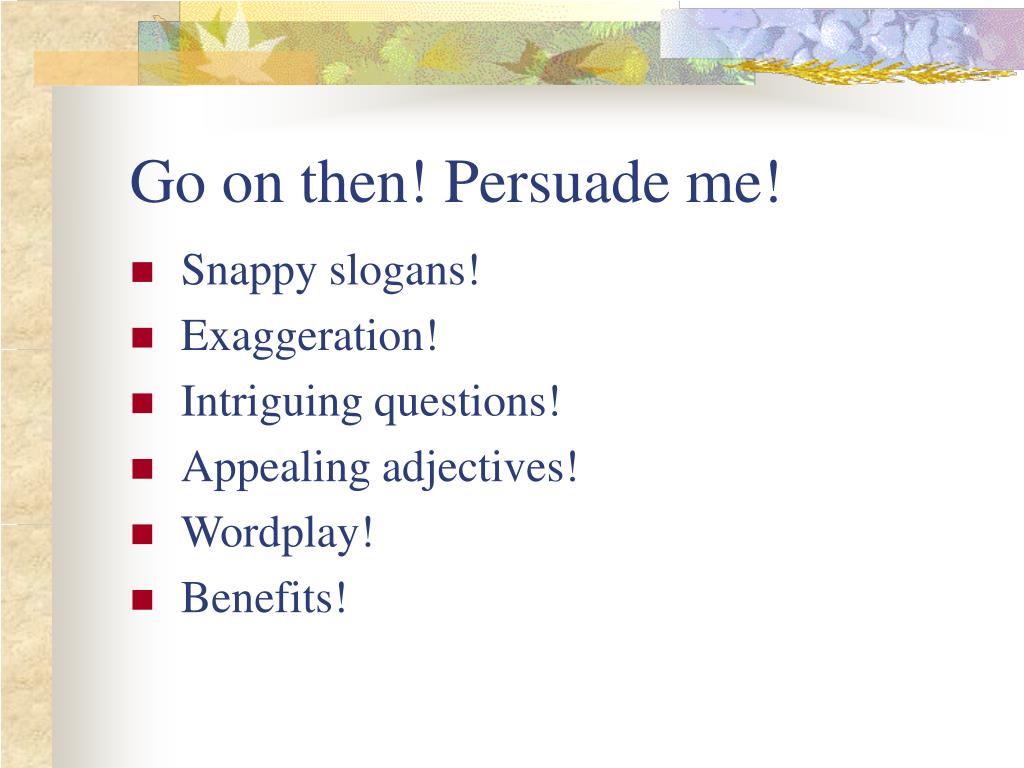 Go on then! Persuade me!

- Snappy slogans!
- Exaggeration!
- Intriguing questions!
- Appealing adjectives!
- Wordplay!
- Benefits!